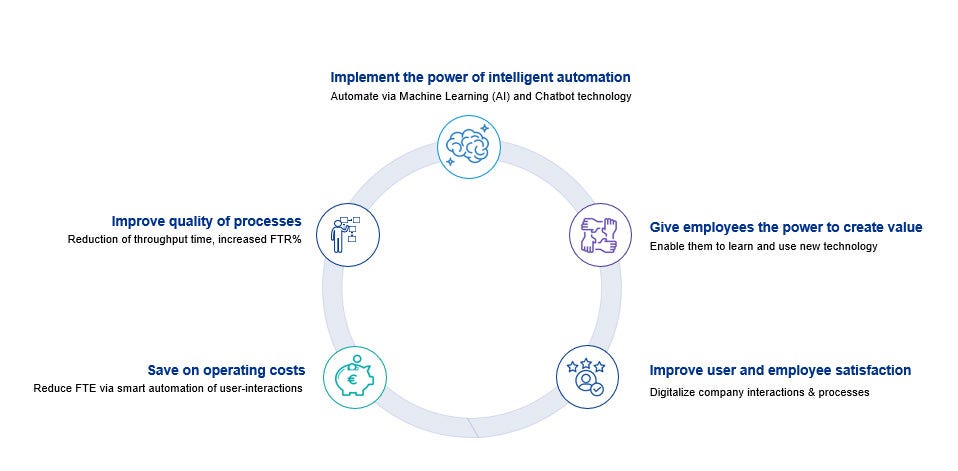 Implement the power of intelligent automation
Automate via Machine Learning (AI) and Chatbot technology

Improve quality of processes
Reduction of throughput time, increased FTR%

Give employees the power to create value
Enable them to learn and use new technology

Save on operating costs
Reduce FTE via smart automation of user-interactions

Improve user and employee satisfaction
Digitalize company interactions & processes